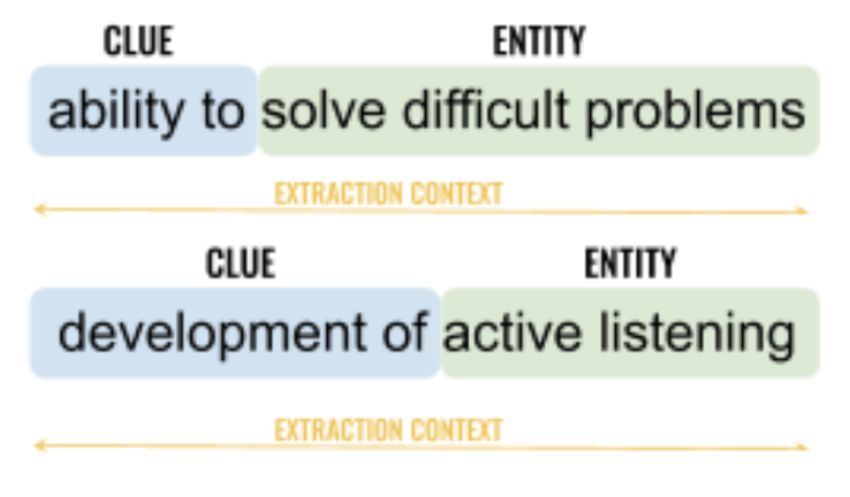 CLUE

ENTITY

ability to solve difficult problems

EXTRACTION CONTEXT

CLUE

ENTITY

development of active listening

EXTRACTION CONTEXT